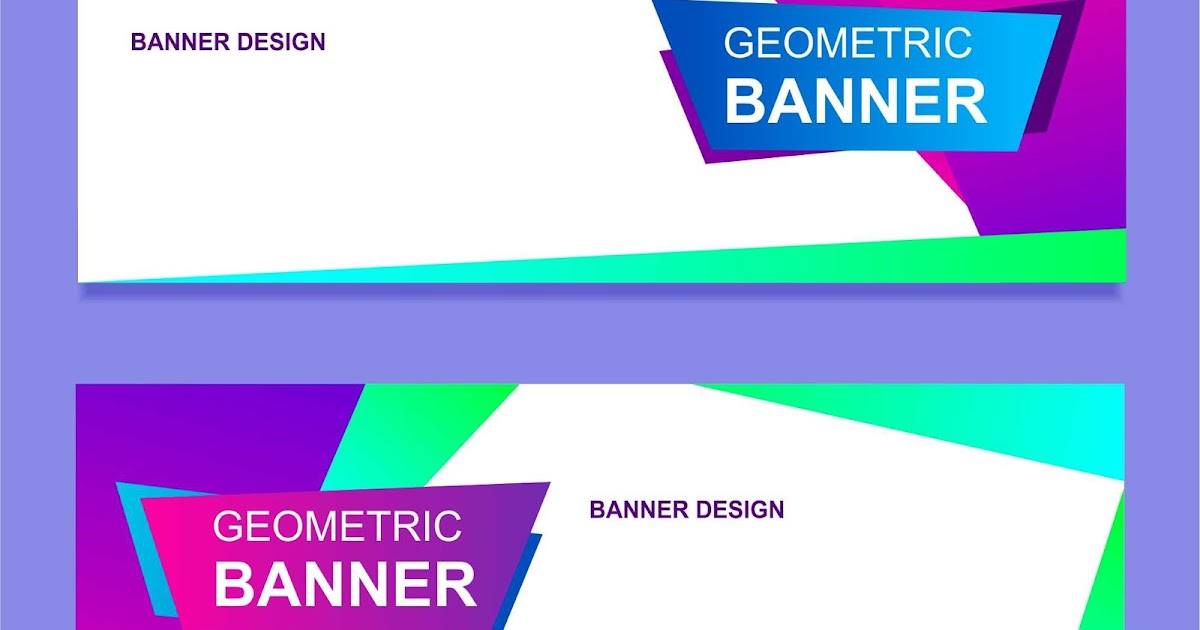 BANNER DESIGN

GEOMETRIC
BANNER

GEOMETRIC
BANNER

BANNER DESIGN